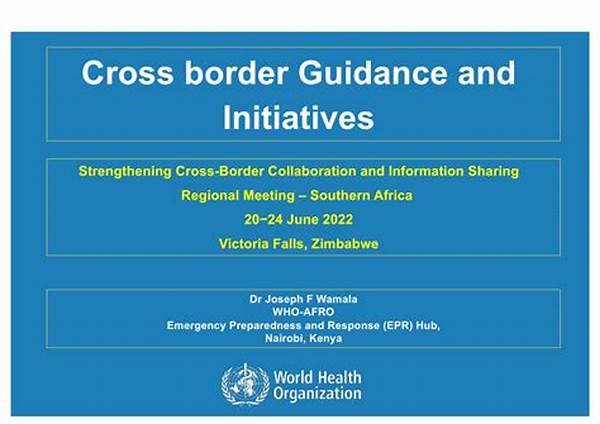 Cross border Guidance and Initiatives

Strengthening Cross-Border Collaboration and Information Sharing
Regional Meeting – Southern Africa
20−24 June 2022
Victoria Falls, Zimbabwe

Dr Joseph F Wamala
WHO-AFRO
Emergency Preparedness and Response (EPR) Hub,
Nairobi, Kenya

World Health Organization